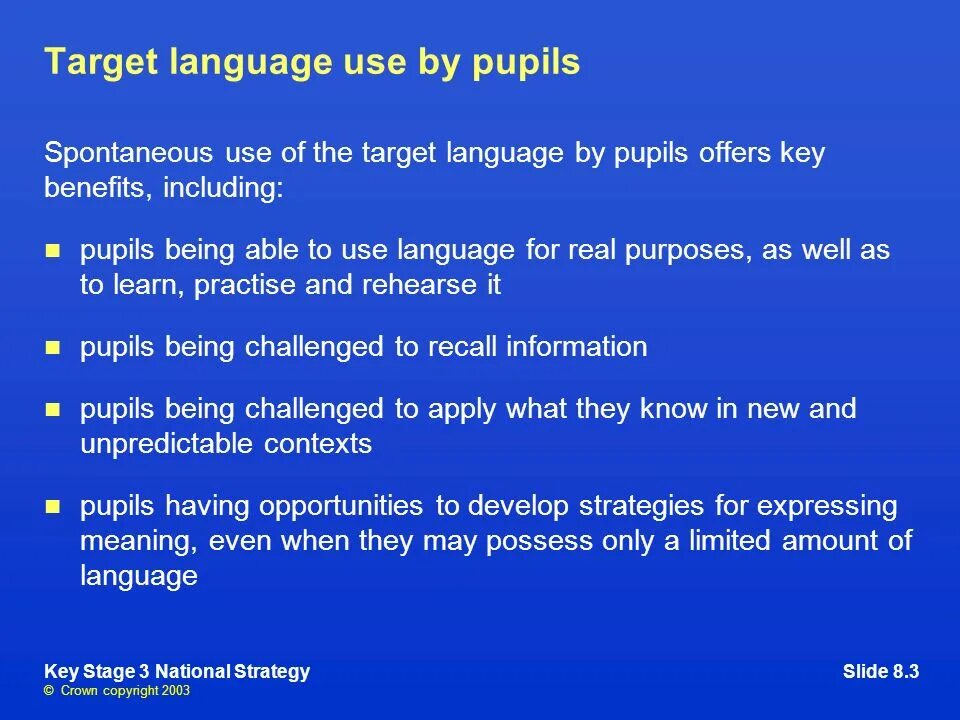 Target language use by pupils

Spontaneous use of the target language by pupils offers key benefits, including:

- pupils being able to use language for real purposes, as well as to learn, practise and rehearse it
- pupils being challenged to recall information
- pupils being challenged to apply what they know in new and unpredictable contexts
- pupils having opportunities to develop strategies for expressing meaning, even when they may possess only a limited amount of language

Key Stage 3 National Strategy
© Crown copyright 2003

Slide 8.3